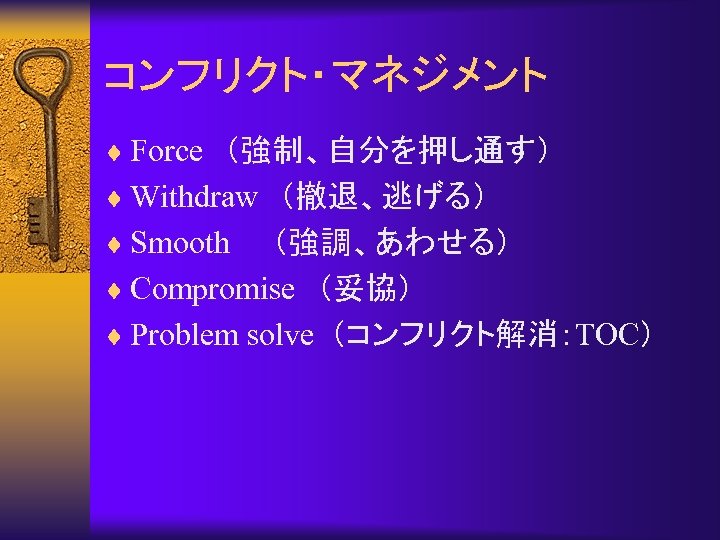 コンフリクト・マネジメント

♦ Force （強制、自分を押し通す）
♦ Withdraw （撤退、逃げる）
♦ Smooth （強調、あわせる）
♦ Compromise （妥協）
♦ Problem solve （コンフリクト解消：TOC）